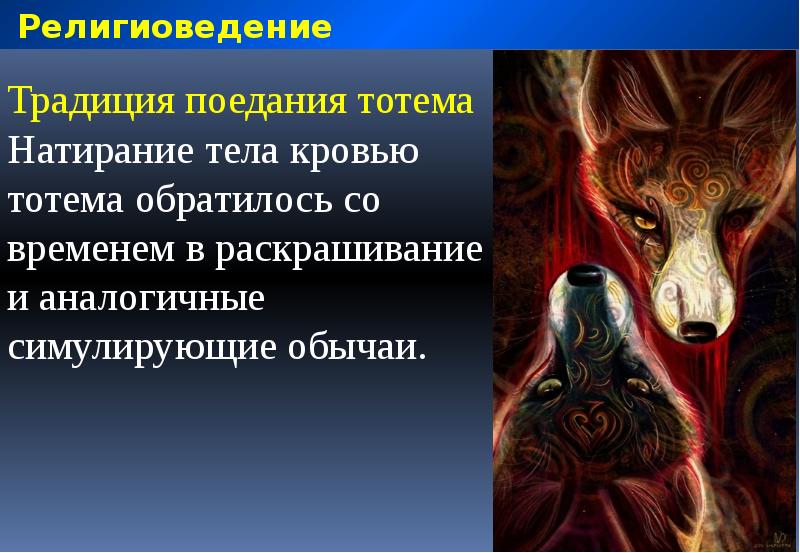 Религиоведение

Традиция поедания тотема

Натирание тела кровью тотема обратилось со временем в раскрашивание и аналогичные симулирующие обычаи.